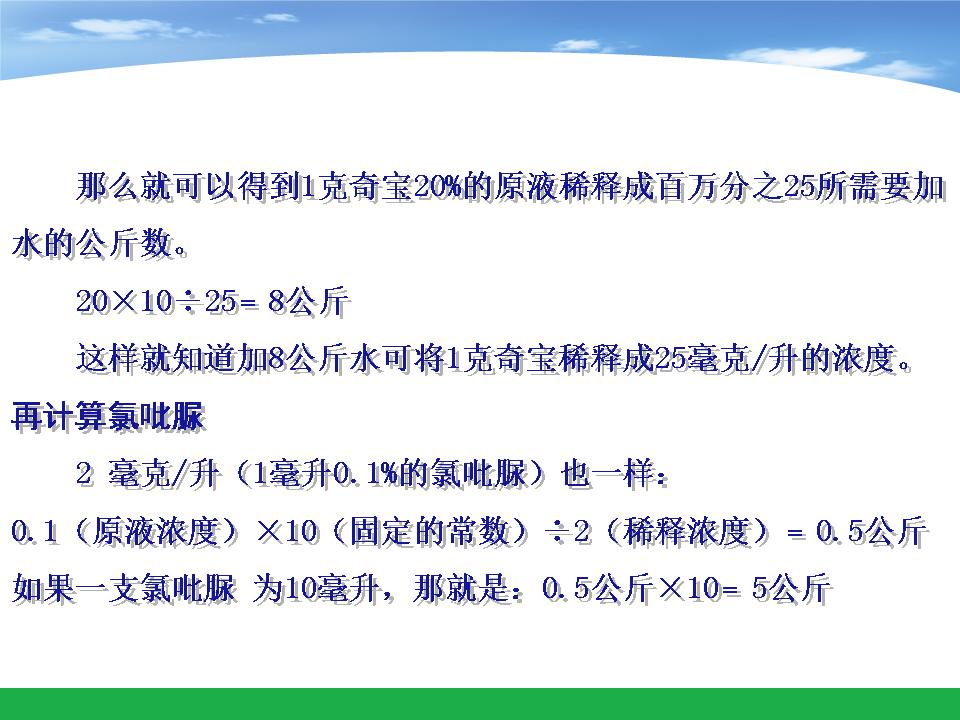 那么就可以得到1克奇宝20%的原液稀释成百万分之25所需要加水的公斤数。

20×10÷25= 8公斤

这样就知道加8公斤水可将1克奇宝稀释成25毫克/升的浓度。

再计算氯吡脲

2 毫克/升（1毫升0.1%的氯吡脲）也一样：

0.1（原液浓度）×10（固定的常数）÷2（稀释浓度）= 0.5公斤

如果一支氯吡脲 为10毫升，那就是：0.5公斤×10= 5公斤